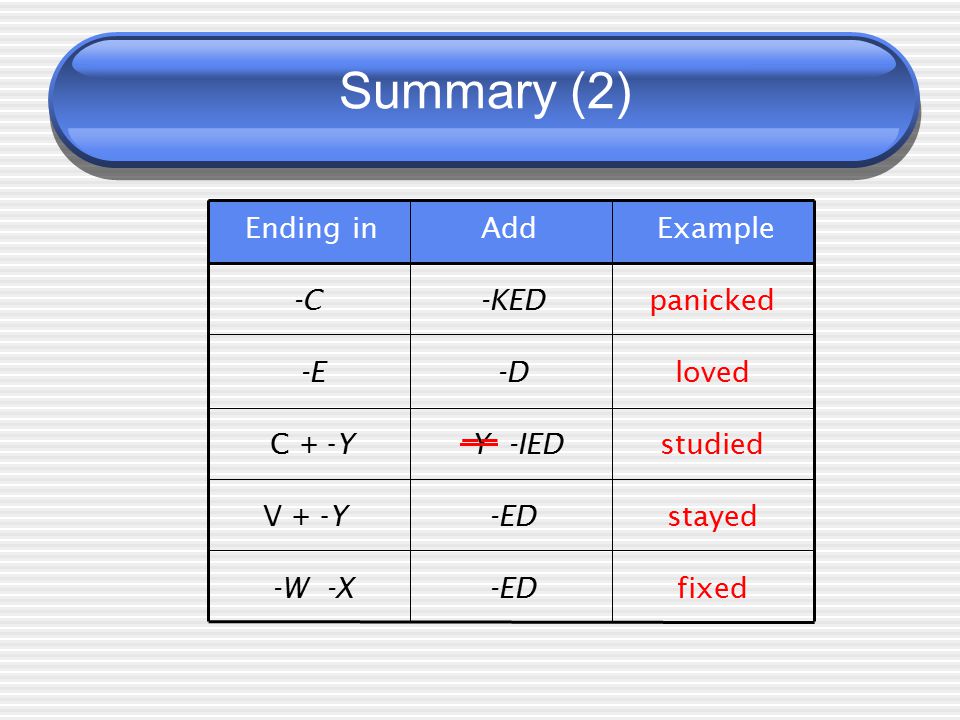 Summary (2)

| Ending in | Add | Example |
|---|---|---|
| -C | -KED | panicked |
| -E | -D | loved |
| C + -Y | ~~Y~~ -IED | studied |
| V + -Y | -ED | stayed |
| -W -X | -ED | fixed |